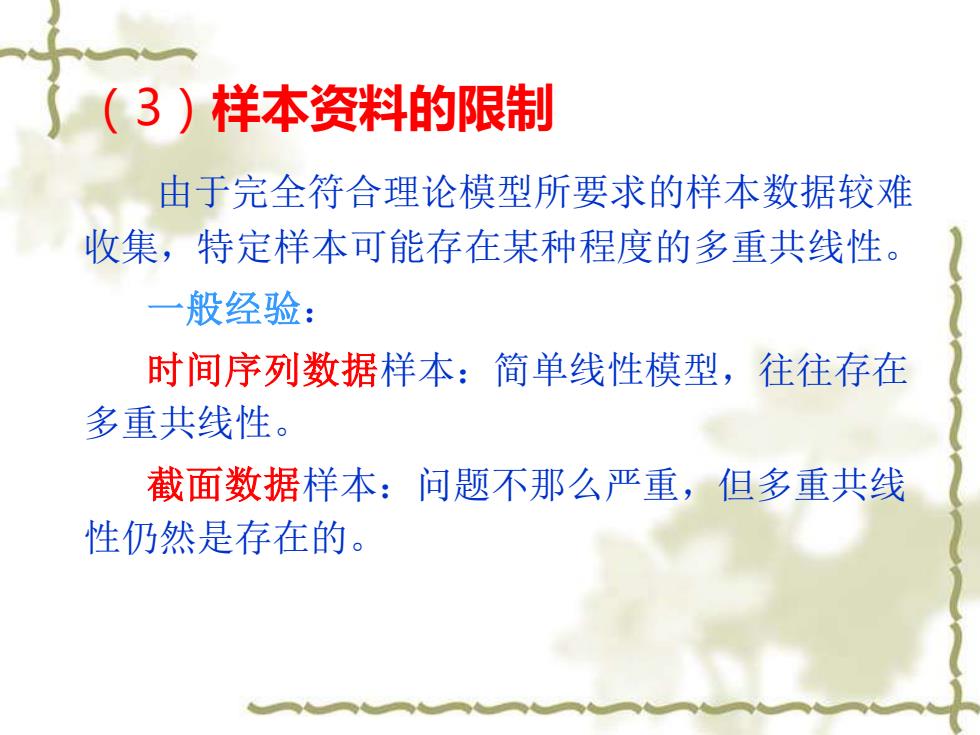 （3）样本资料的限制

由于完全符合理论模型所要求的样本数据较难收集，特定样本可能存在某种程度的多重共线性。

一般经验：

时间序列数据样本：简单线性模型，往往存在多重共线性。

截面数据样本：问题不那么严重，但多重共线性仍然是存在的。